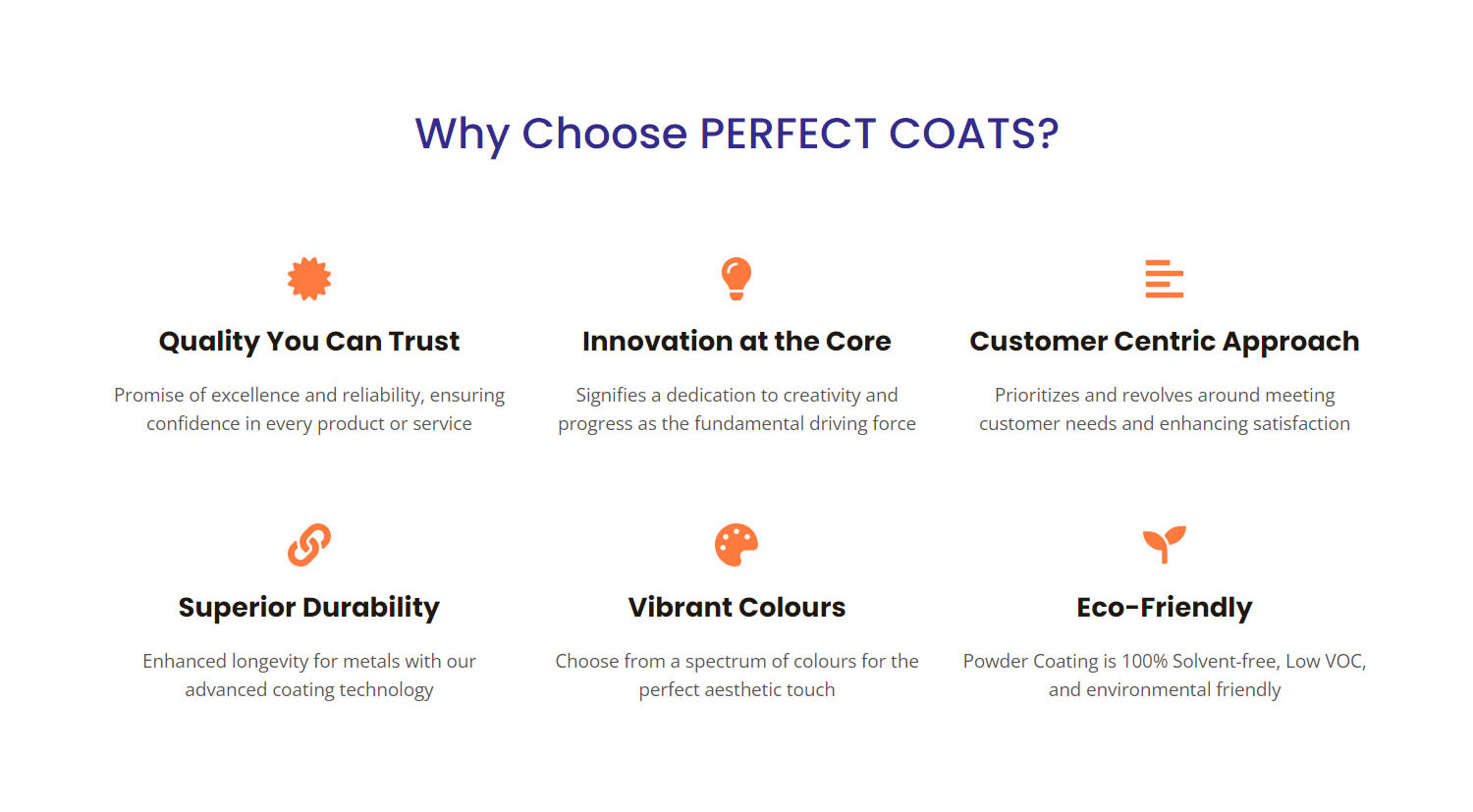 Why Choose PERFECT COATS?

Quality You Can Trust

Promise of excellence and reliability, ensuring confidence in every product or service

Innovation at the Core

Signifies a dedication to creativity and progress as the fundamental driving force

Customer Centric Approach

Prioritizes and revolves around meeting customer needs and enhancing satisfaction

Superior Durability

Enhanced longevity for metals with our advanced coating technology

Vibrant Colours

Choose from a spectrum of colours for the perfect aesthetic touch

Eco-Friendly

Powder Coating is 100% Solvent-free, Low VOC, and environmental friendly